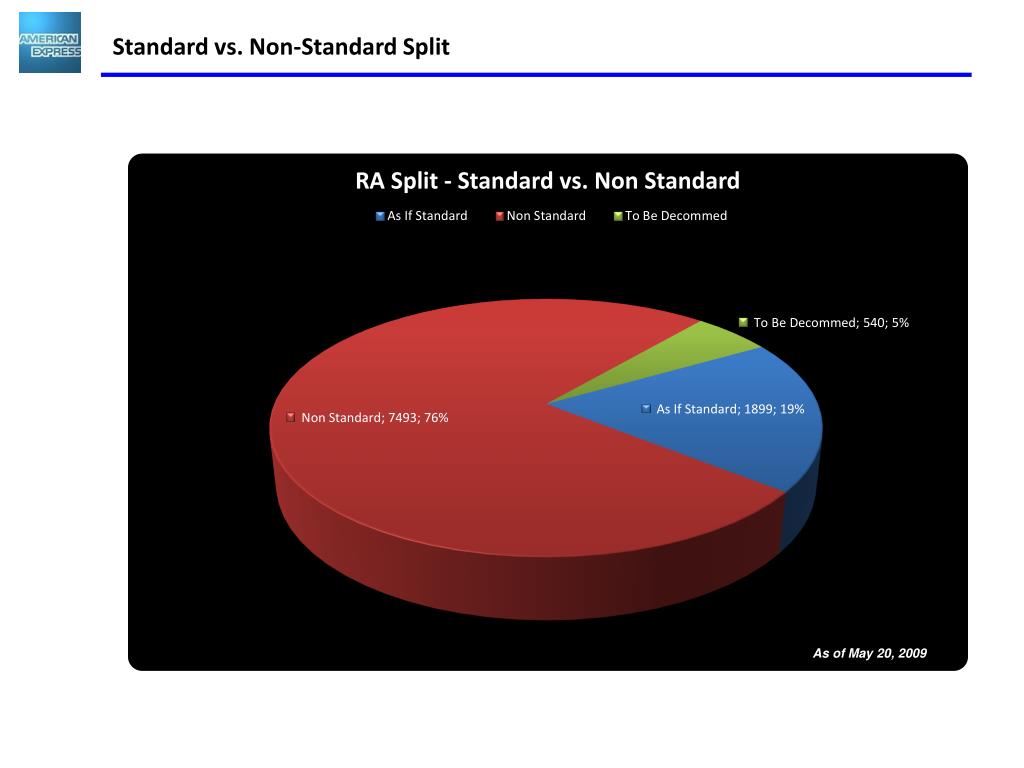 AMERICAN EXPRESS

Standard vs. Non-Standard Split

RA Split - Standard vs. Non Standard

As If Standard Non Standard To Be Decommed

To Be Decommed; 540; 5%

As If Standard; 1899; 19%

Non Standard; 7493; 76%

As of May 20, 2009